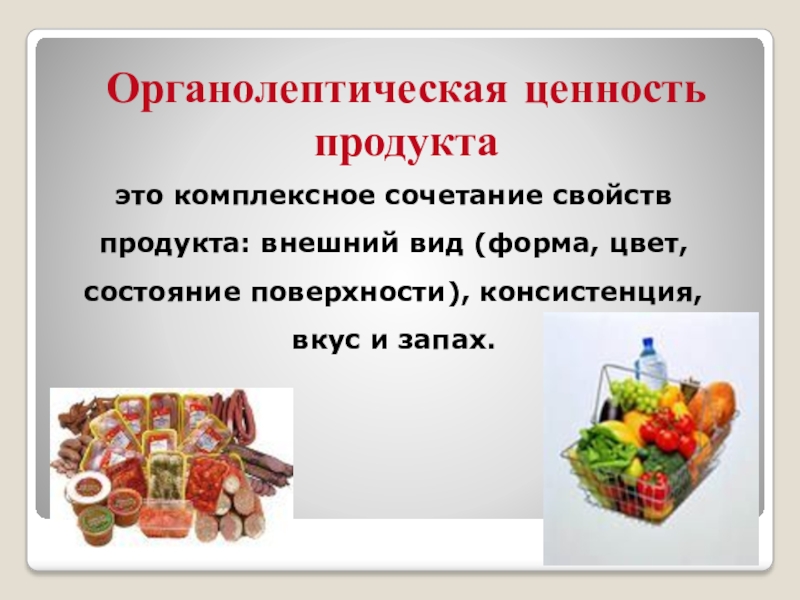 Органолептическая ценность продукта

это комплексное сочетание свойств продукта: внешний вид (форма, цвет, состояние поверхности), консистенция, вкус и запах.